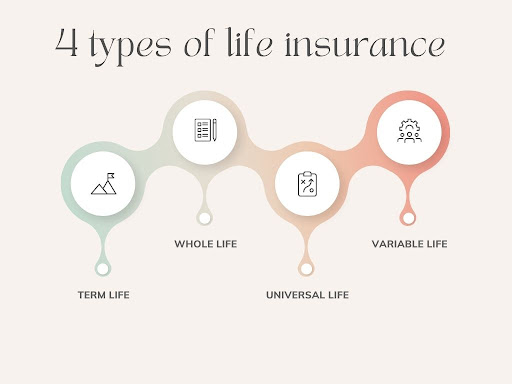 4 types of life insurance

TERM LIFE

WHOLE LIFE

UNIVERSAL LIFE

VARIABLE LIFE